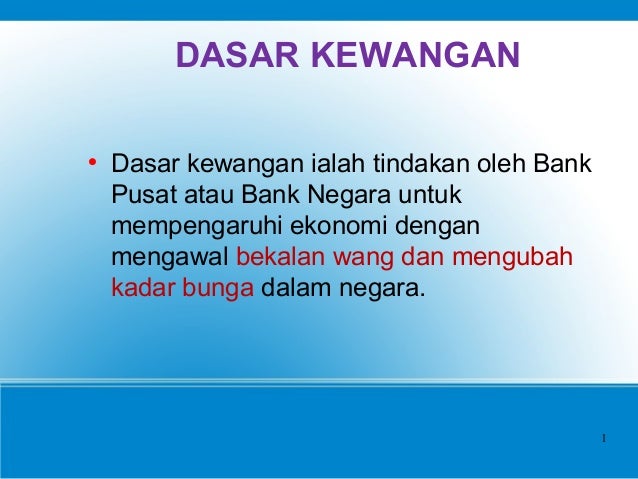 DASAR KEWANGAN

• Dasar kewangan ialah tindakan oleh Bank Pusat atau Bank Negara untuk mempengaruhi ekonomi dengan mengawal bekalan wang dan mengubah kadar bunga dalam negara.

1